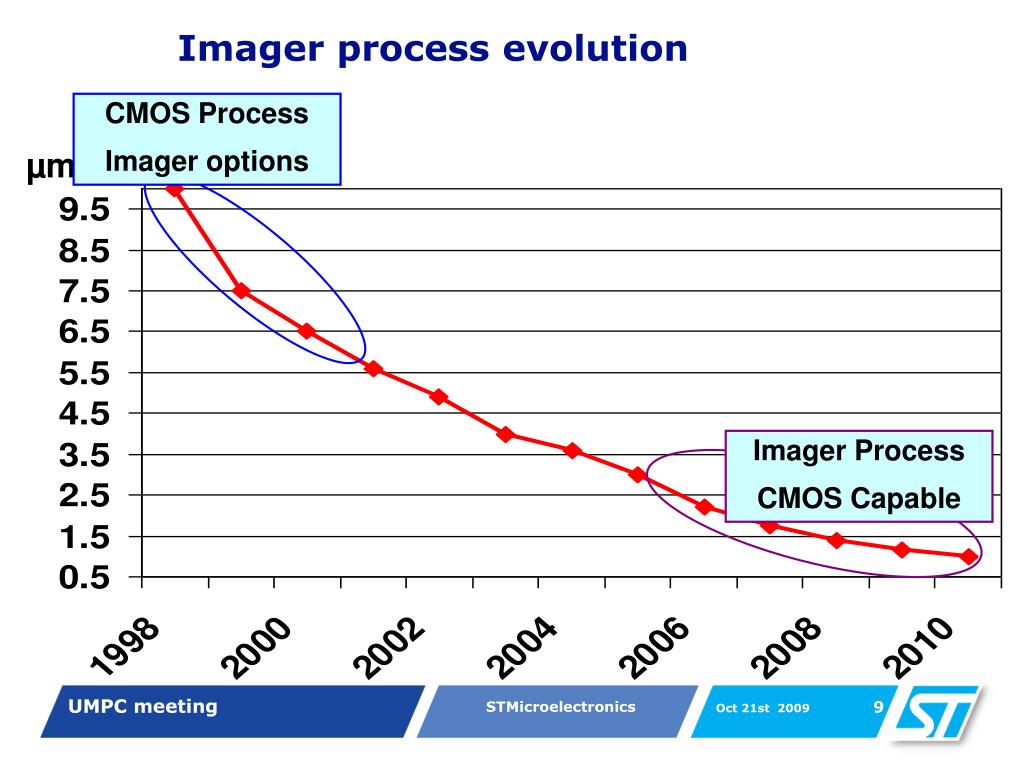 Imager process evolution

CMOS Process
Imager options

µm

9.5
8.5
7.5
6.5
5.5
4.5
3.5
2.5
1.5
0.5

Imager Process
CMOS Capable

1998
2000
2002
2004
2006
2008
2010

UMPC meeting
STMicroelectronics
Oct 21st 2009
9
ST